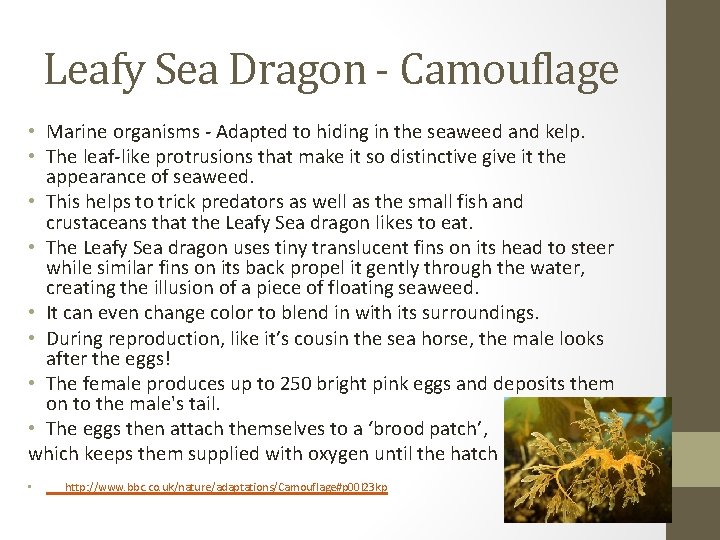 Leafy Sea Dragon - Camouflage

• Marine organisms - Adapted to hiding in the seaweed and kelp.
• The leaf-like protrusions that make it so distinctive give it the appearance of seaweed.
• This helps to trick predators as well as the small fish and crustaceans that the Leafy Sea dragon likes to eat.
• The Leafy Sea dragon uses tiny translucent fins on its head to steer while similar fins on its back propel it gently through the water, creating the illusion of a piece of floating seaweed.
• It can even change color to blend in with its surroundings.
• During reproduction, like it's cousin the sea horse, the male looks after the eggs!
• The female produces up to 250 bright pink eggs and deposits them on to the male's tail.
• The eggs then attach themselves to a 'brood patch', which keeps them supplied with oxygen until the hatch

• http://www.bbc.co.uk/nature/adaptations/Camouflage#p00l23kp